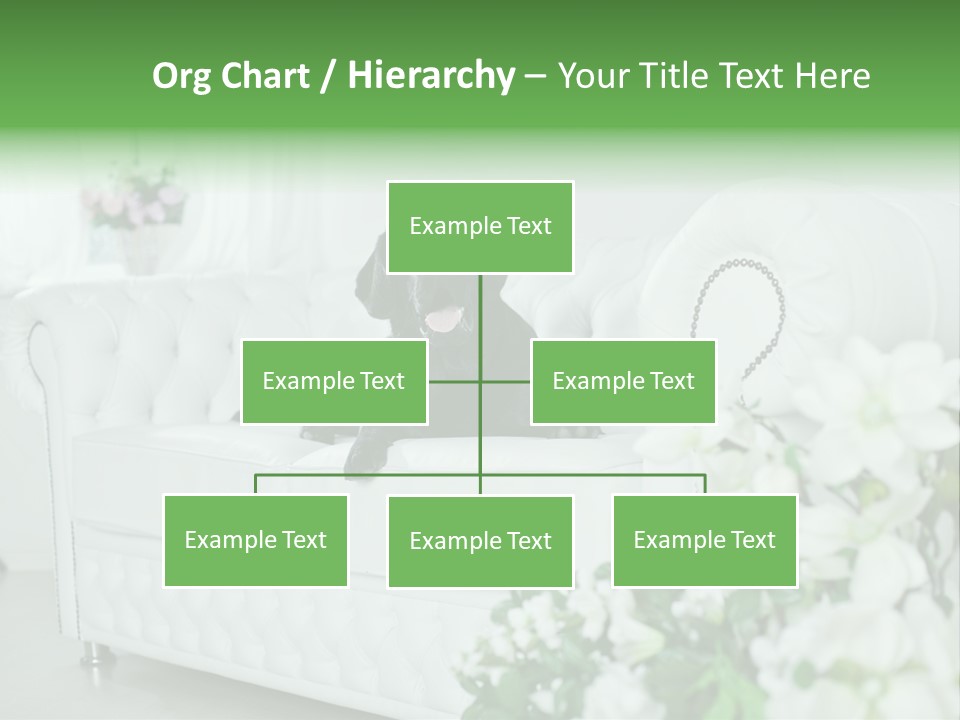 Org Chart / Hierarchy – Your Title Text Here

Example Text

Example Text

Example Text

Example Text

Example Text

Example Text